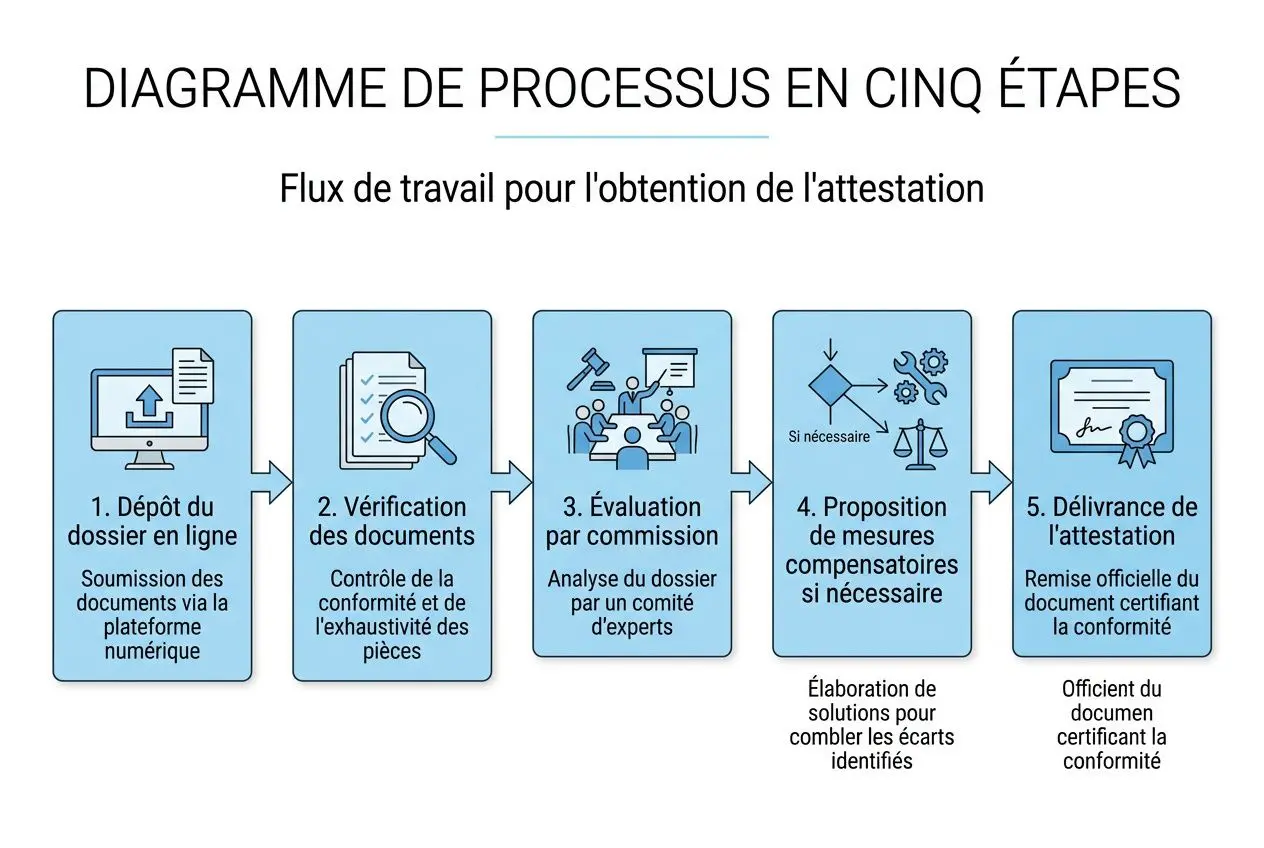 DIAGRAMME DE PROCESSUS EN CINQ ÉTAPES

Flux de travail pour l'obtention de l'attestation

1. Dépôt du dossier en ligne

Soumission des documents via la plateforme numérique

2. Vérification des documents

Contrôle de la conformité et de l'exhaustivité des pièces

3. Évaluation par commission

Analyse du dossier par un comité d'experts

Si nécessaire

4. Proposition de mesures compensatoires si nécessaire

Élaboration de solutions pour combler les écarts identifiés

5. Délivrance de l'attestation

Remise officielle du document certifiant la conformité

Officient du documen certificant la conformité